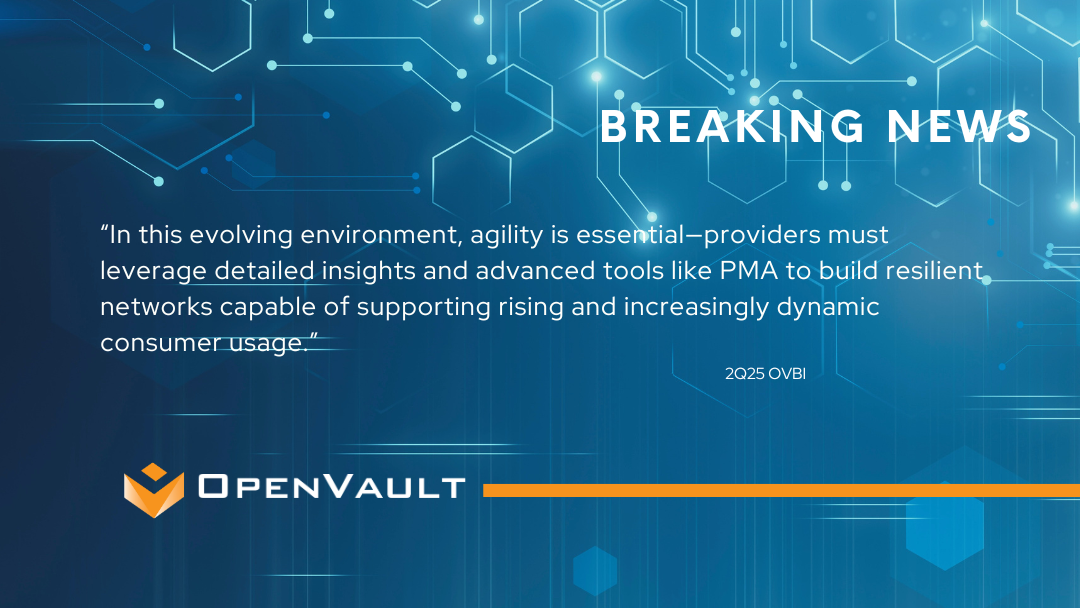 BREAKING NEWS

“In this evolving environment, agility is essential—providers must leverage detailed insights and advanced tools like PMA to build resilient networks capable of supporting rising and increasingly dynamic consumer usage.”

2Q25 OVBI

OPENVAULT